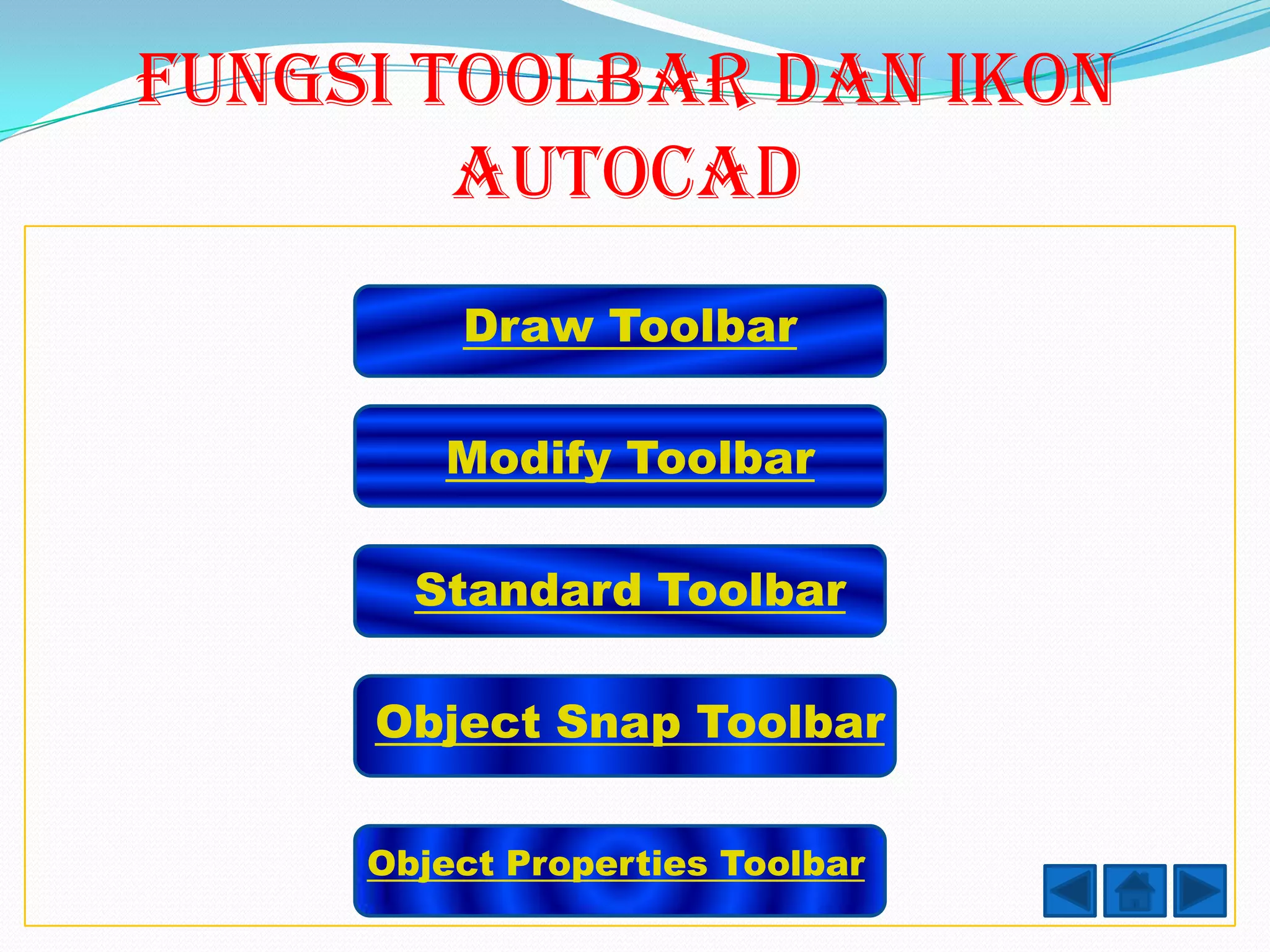 FUNGSI TOOLBAR DAN IKON AUTOCAD

Draw Toolbar

Modify Toolbar

Standard Toolbar

Object Snap Toolbar

Object Properties Toolbar